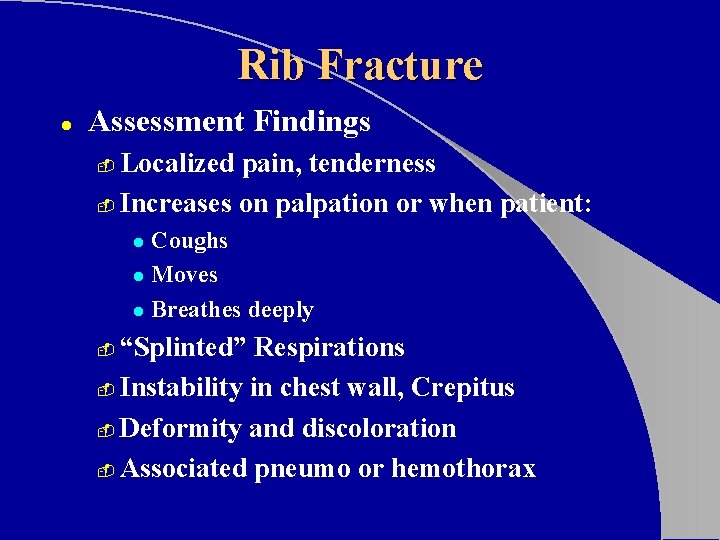 Rib Fracture

- Assessment Findings
  - Localized pain, tenderness
  - Increases on palpation or when patient:
    - Coughs
    - Moves
    - Breathes deeply
  - “Splinted” Respirations
  - Instability in chest wall, Crepitus
  - Deformity and discoloration
  - Associated pneumo or hemothorax